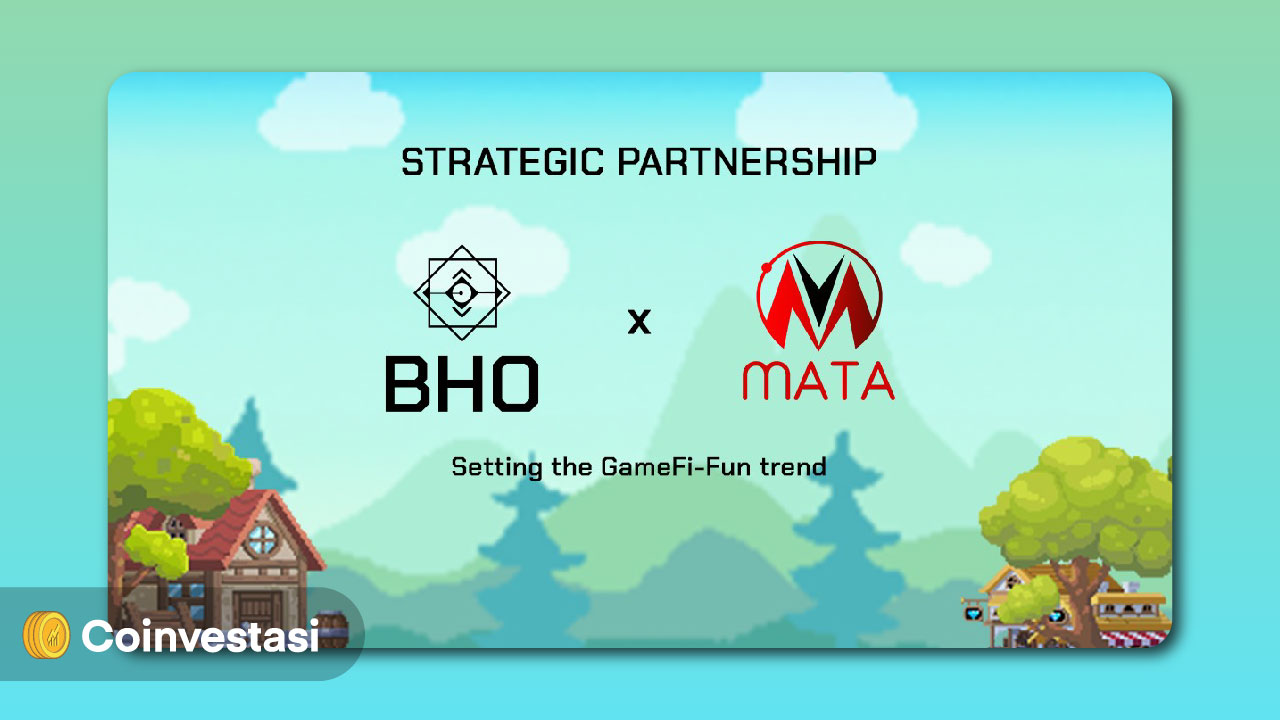 STRATEGIC PARTNERSHIP

BHO

x

MATA

Setting the GameFi-Fun trend

Coinvestasi